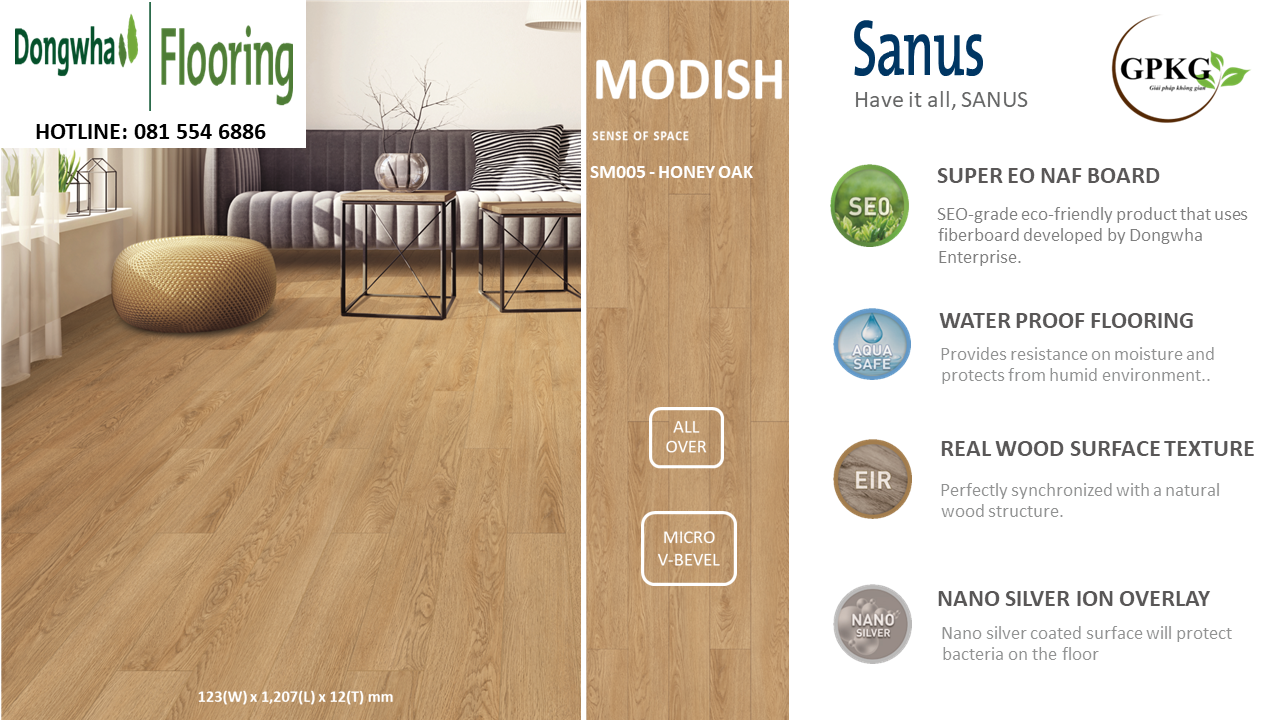 Dongwha Flooring

HOTLINE: 081 554 6886

123(W) x 1,207(L) x 12(T) mm

MODISH

SENSE OF SPACE

SM005 - HONEY OAK

ALL OVER

MICRO V-BEVEL

Sanus

Have it all, SANUS

GPKG

Giải pháp không gian

SEO

SUPER EO NAF BOARD

SEO-grade eco-friendly product that uses fiberboard developed by Dongwha Enterprise.

AQUA SAFE

WATER PROOF FLOORING

Provides resistance on moisture and protects from humid environment..

EIR

REAL WOOD SURFACE TEXTURE

Perfectly synchronized with a natural wood structure.

NANO SILVER

NANO SILVER ION OVERLAY

Nano silver coated surface will protect bacteria on the floor